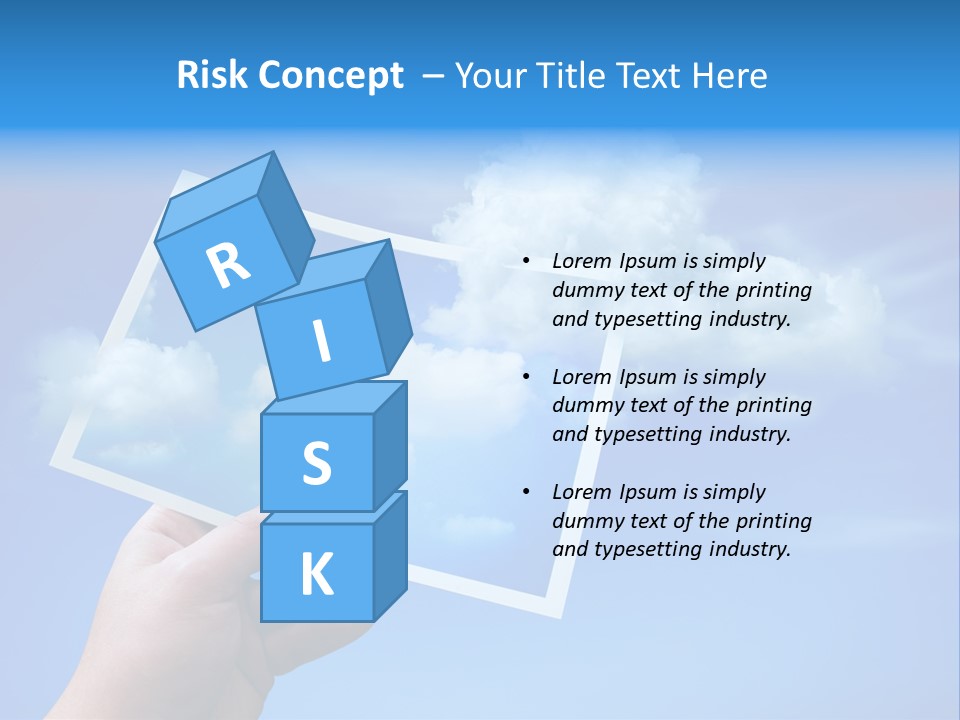 Risk Concept – Your Title Text Here

R
I
S
K

• Lorem Ipsum is simply dummy text of the printing and typesetting industry.

• Lorem Ipsum is simply dummy text of the printing and typesetting industry.

• Lorem Ipsum is simply dummy text of the printing and typesetting industry.